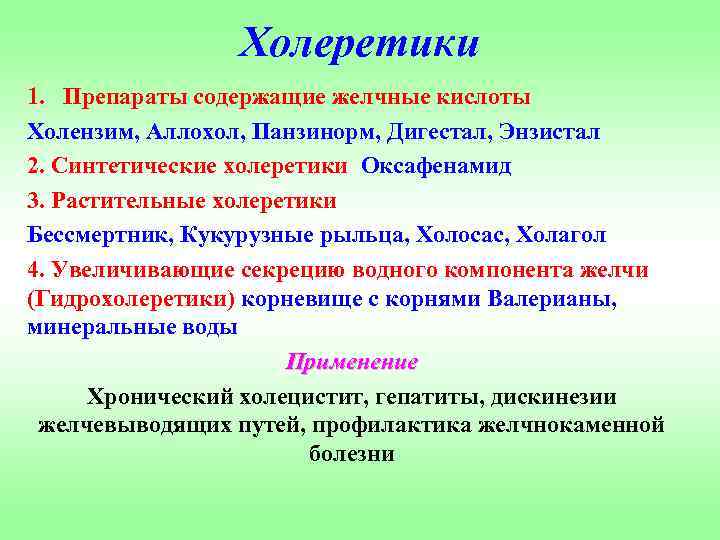 Холеретики

1. Препараты содержащие желчные кислоты

Холензим, Аллохол, Панзинорм, Дигестал, Энзистал

2. Синтетические холеретики Оксафенамид

3. Растительные холеретики

Бессмертник, Кукурузные рыльца, Холосас, Холагол

4. Увеличивающие секрецию водного компонента желчи (Гидрохолеретики) корневище с корнями Валерианы, минеральные воды

Применение

Хронический холецистит, гепатиты, дискинезии желчевыводящих путей, профилактика желчнокаменной болезни